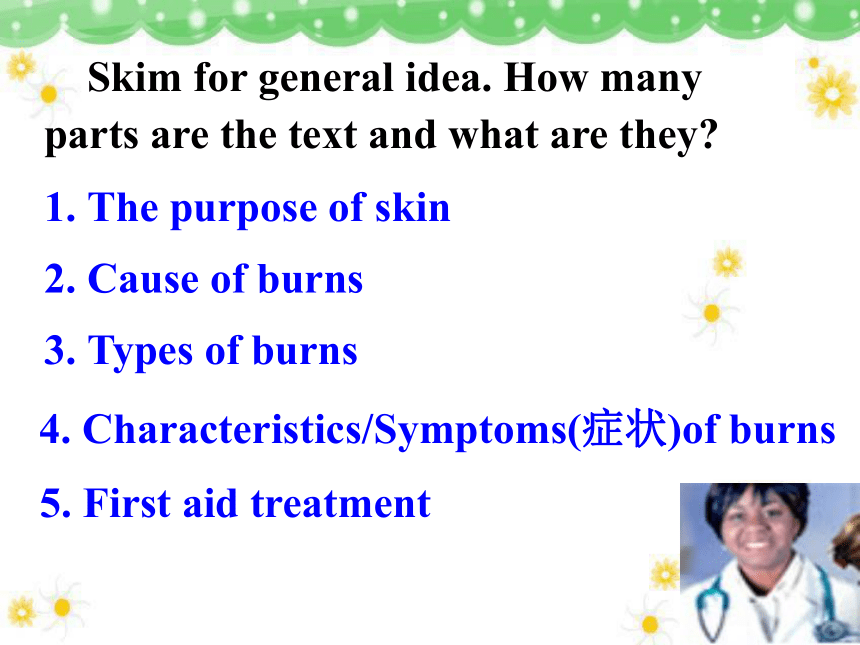 Skim for general idea. How many parts are the text and what are they?

1. The purpose of skin

2. Cause of burns

3. Types of burns

4. Characteristics/Symptoms(症状)of burns

5. First aid treatment